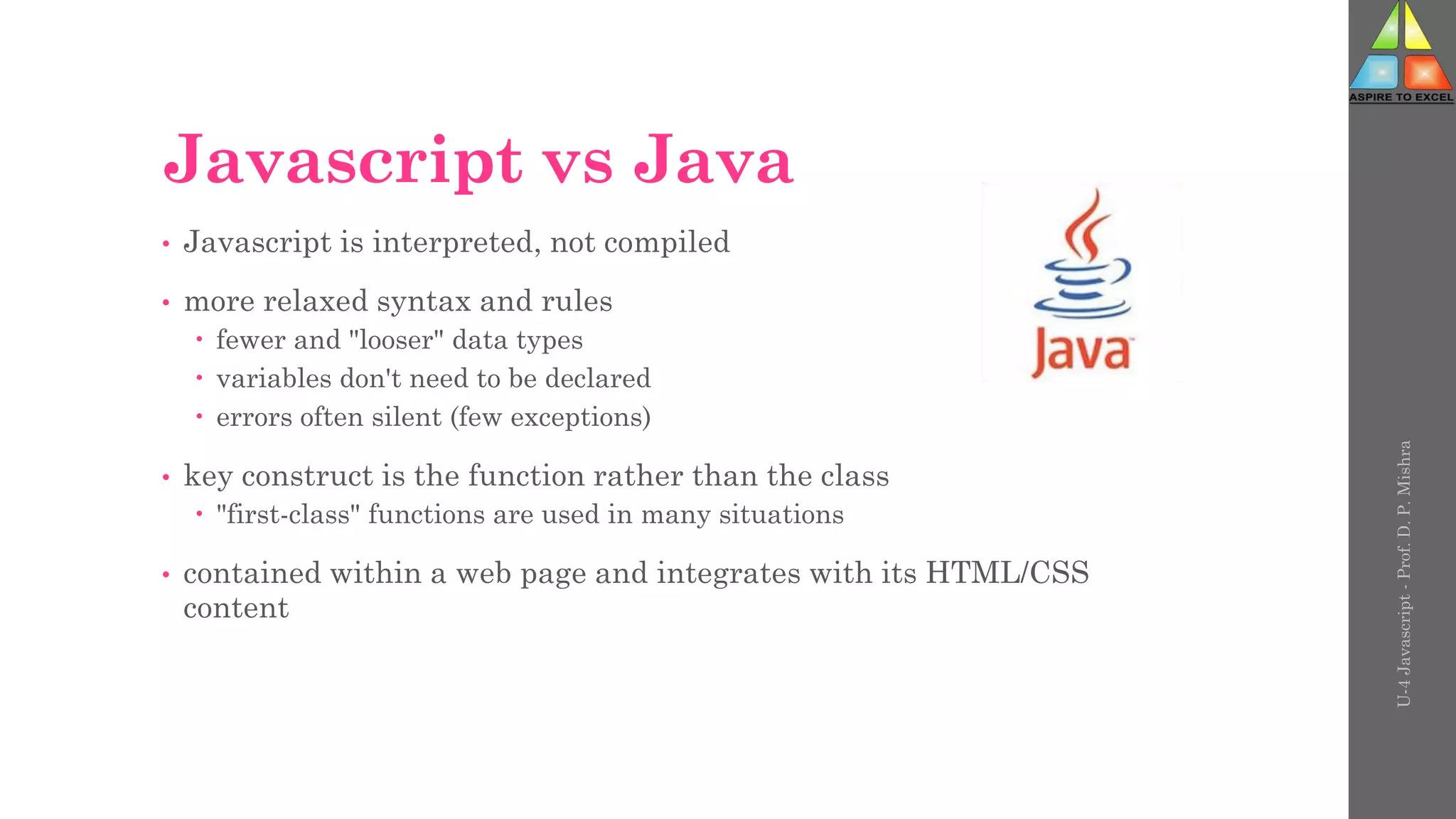 ASPIRE TO EXCEL

Javascript vs Java

• Javascript is interpreted, not compiled

• more relaxed syntax and rules
  • fewer and "looser" data types
  • variables don't need to be declared
  • errors often silent (few exceptions)

• key construct is the function rather than the class
  • "first-class" functions are used in many situations

• contained within a web page and integrates with its HTML/CSS content

Java

U-4 Javascript - Prof. D. P. Mishra